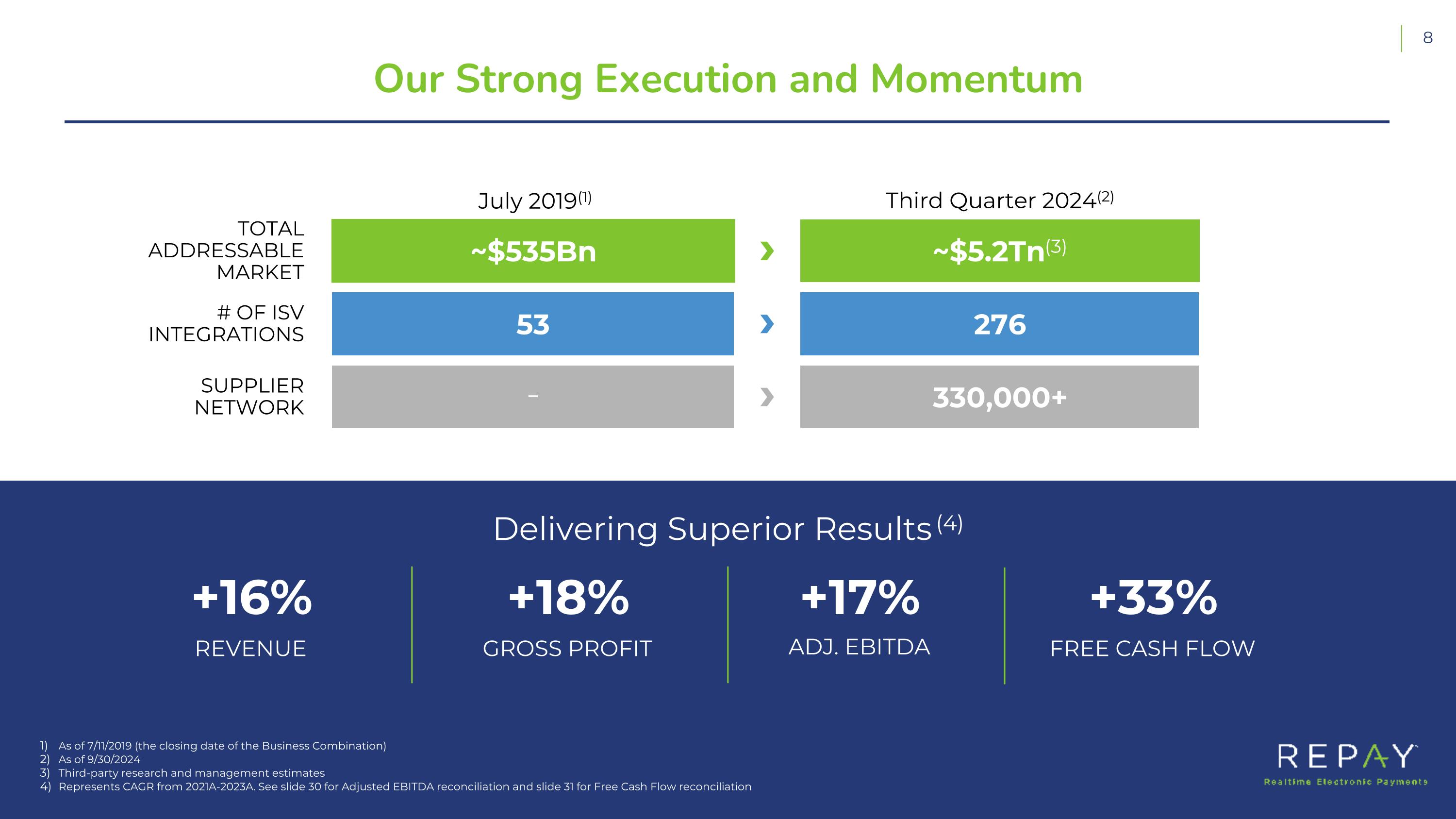 8

Our Strong Execution and Momentum

|  | July 2019$^{(1)}$ |  | Third Quarter 2024$^{(2)}$ |
|---|---|---|---|
| TOTAL ADDRESSABLE MARKET | ~$535Bn | › | ~$5.2Tn$^{(3)}$ |
| # OF ISV INTEGRATIONS | 53 | › | 276 |
| SUPPLIER NETWORK | – | › | 330,000+ |

Delivering Superior Results$^{(4)}$

+16%
REVENUE

+18%
GROSS PROFIT

+17%
ADJ. EBITDA

+33%
FREE CASH FLOW

1) As of 7/11/2019 (the closing date of the Business Combination)
2) As of 9/30/2024
3) Third-party research and management estimates
4) Represents CAGR from 2021A-2023A. See slide 30 for Adjusted EBITDA reconciliation and slide 31 for Free Cash Flow reconciliation

REPAY
Realtime Electronic Payments